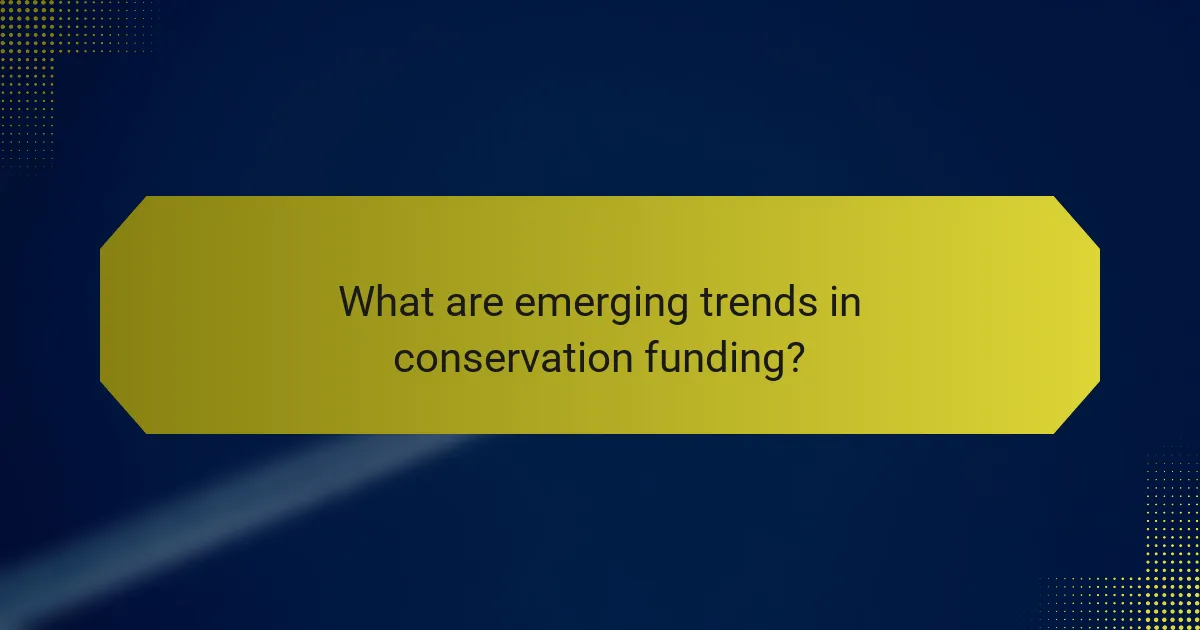 What are emerging trends in conservation funding?